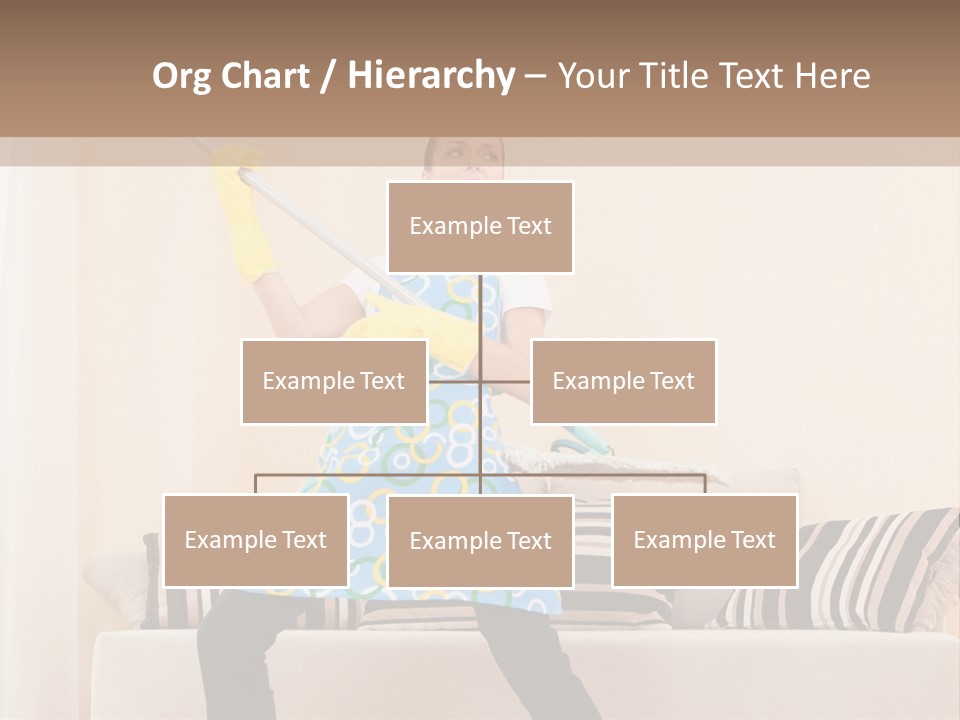 Org Chart / Hierarchy – Your Title Text Here

Example Text

Example Text

Example Text

Example Text

Example Text

Example Text